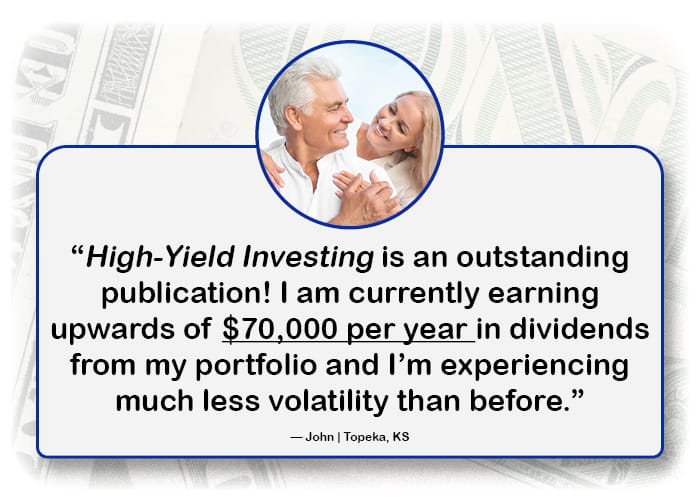 “High-Yield Investing is an outstanding publication! I am currently earning upwards of $70,000 per year in dividends from my portfolio and I’m experiencing much less volatility than before.”

— John | Topeka, KS